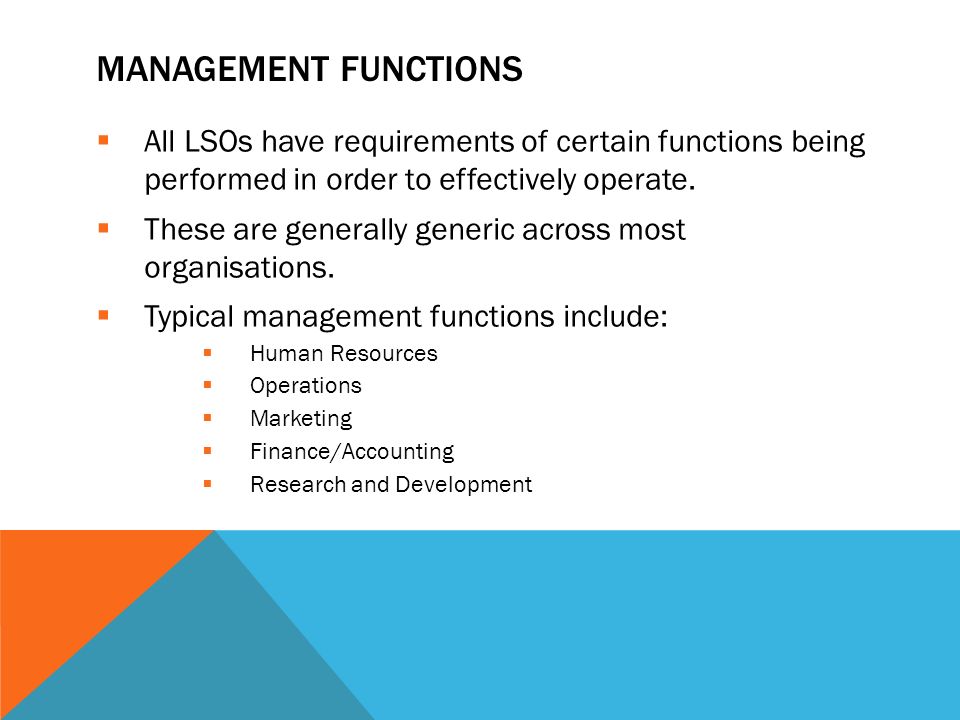 MANAGEMENT FUNCTIONS

- All LSOs have requirements of certain functions being performed in order to effectively operate.
- These are generally generic across most organisations.
- Typical management functions include:
  - Human Resources
  - Operations
  - Marketing
  - Finance/Accounting
  - Research and Development